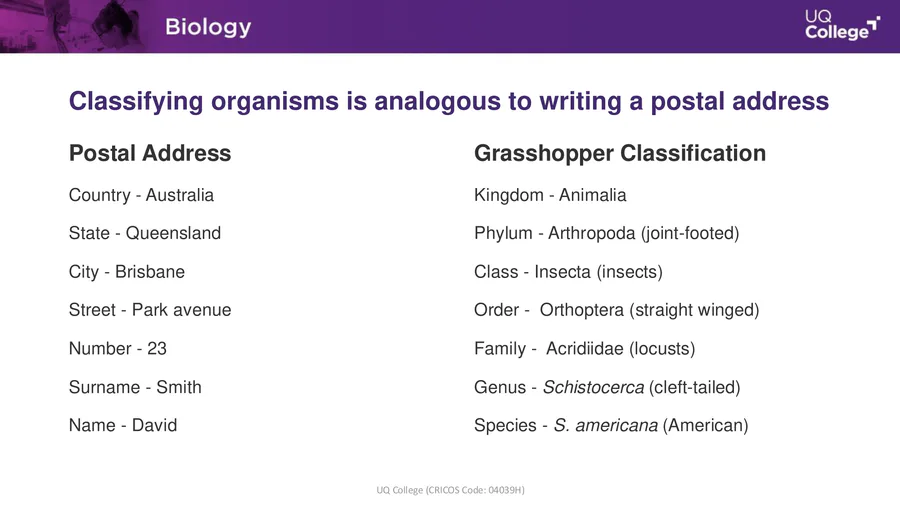 Biology

UQ College

Classifying organisms is analogous to writing a postal address

Postal Address

Country - Australia

State - Queensland

City - Brisbane

Street - Park avenue

Number - 23

Surname - Smith

Name - David

Grasshopper Classification

Kingdom - Animalia

Phylum - Arthropoda (joint-footed)

Class - Insecta (insects)

Order - Orthoptera (straight winged)

Family - Acridiidae (locusts)

Genus - Schistocerca (cleft-tailed)

Species - S. americana (American)

UQ College (CRICOS Code: 04039H)